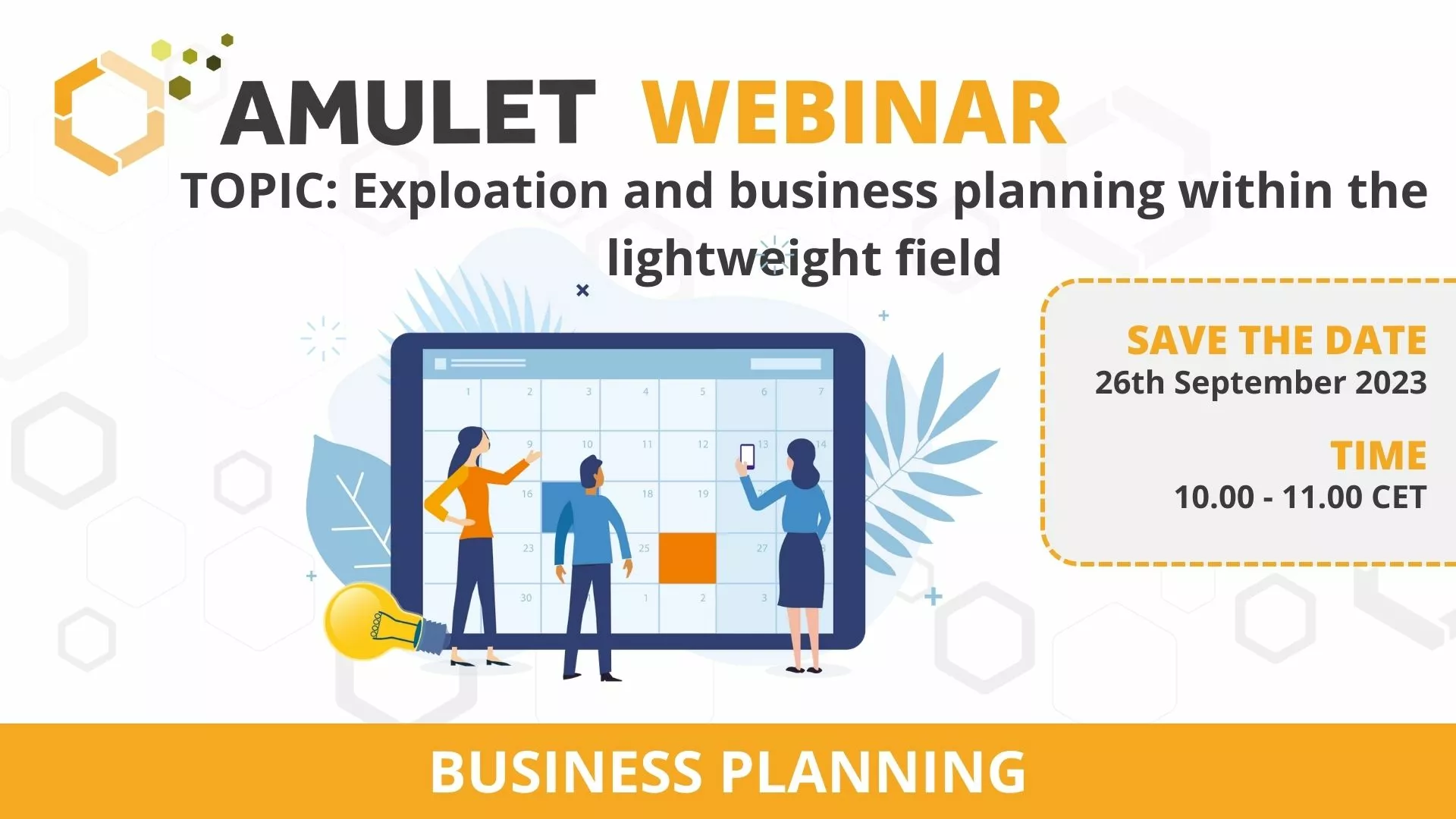 AMULET WEBINAR

TOPIC: Exploation and business planning within the lightweight field

SAVE THE DATE
26th September 2023

TIME
10.00 - 11.00 CET

1 2 3 4 5 6 7
9 10 11 12 13 14
16 18 19
23 25 27
30 1 2 3

BUSINESS PLANNING